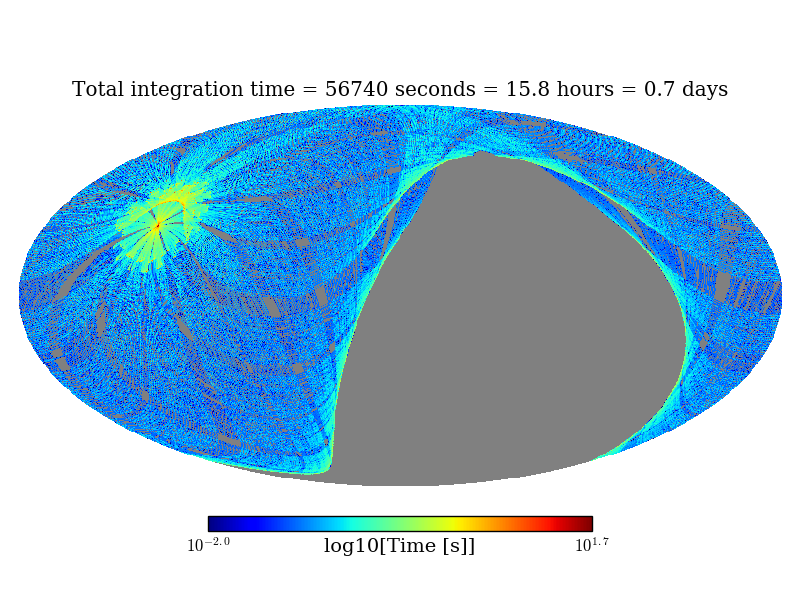 Total integration time = 56740 seconds = 15.8 hours = 0.7 days

$10^{-2.0}$ log10[Time [s]] $10^{1.7}$